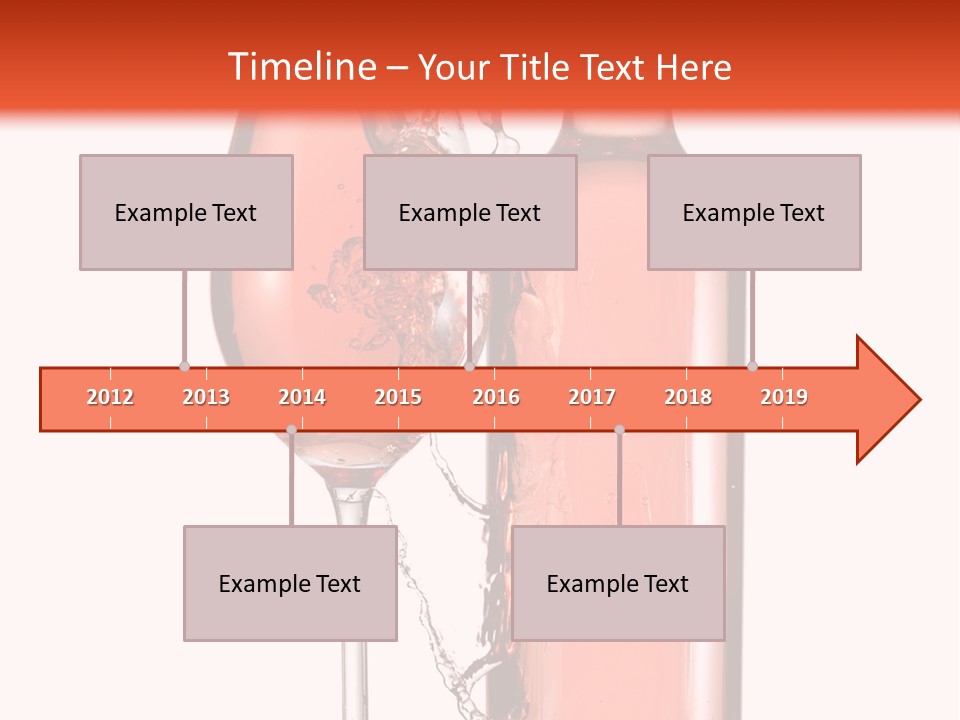 Timeline – Your Title Text Here

Example Text

Example Text

Example Text

2012 2013 2014 2015 2016 2017 2018 2019

Example Text

Example Text